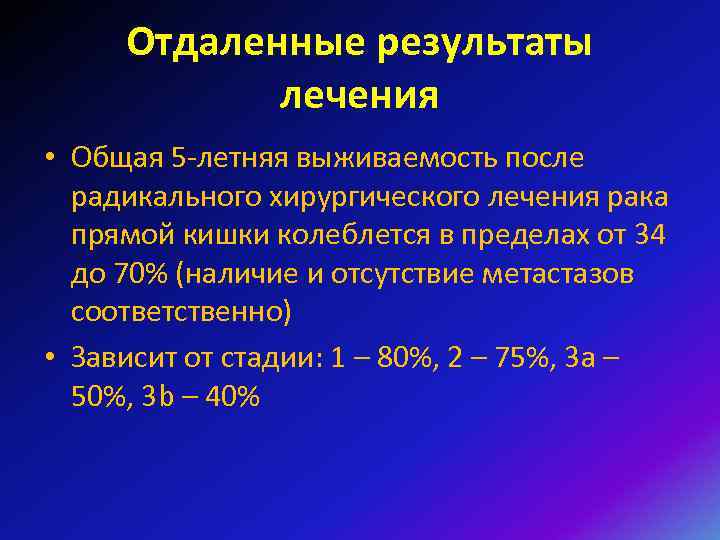 Отдаленные результаты лечения

• Общая 5-летняя выживаемость после радикального хирургического лечения рака прямой кишки колеблется в пределах от 34 до 70% (наличие и отсутствие метастазов соответственно)
• Зависит от стадии: 1 – 80%, 2 – 75%, 3a – 50%, 3b – 40%